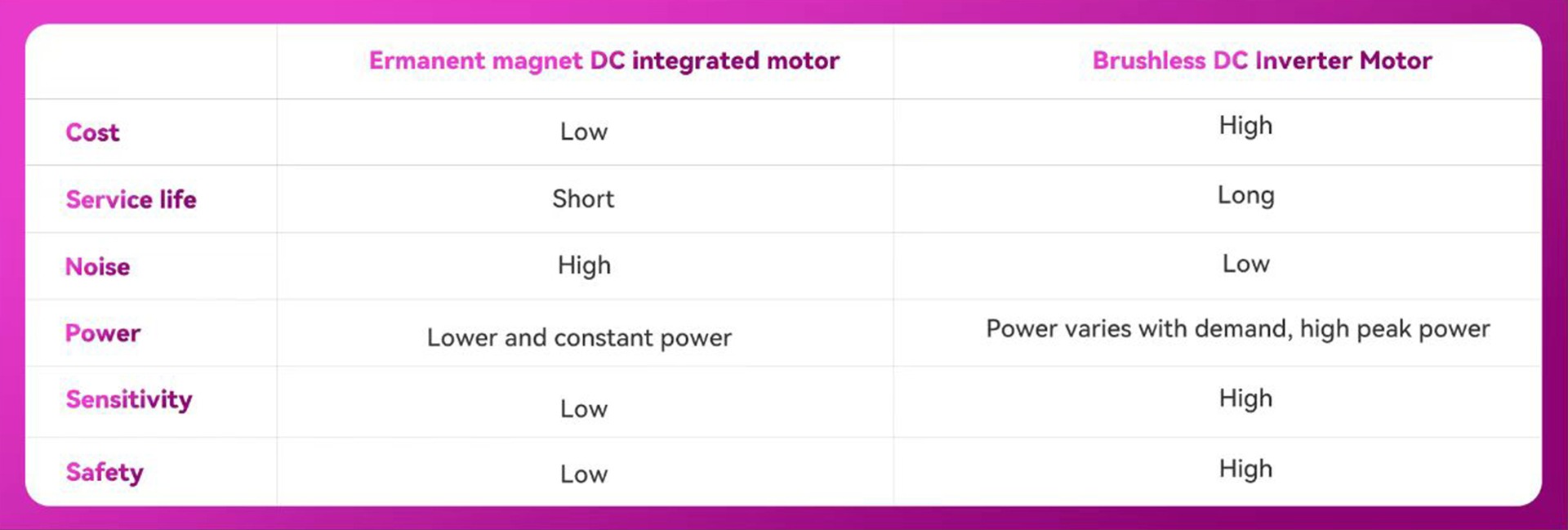 |  | Ermanent magnet DC integrated motor | Brushless DC Inverter Motor |
|---|---|---|
| Cost | Low | High |
| Service life | Short | Long |
| Noise | High | Low |
| Power | Lower and constant power | Power varies with demand, high peak power |
| Sensitivity | Low | High |
| Safety | Low | High |